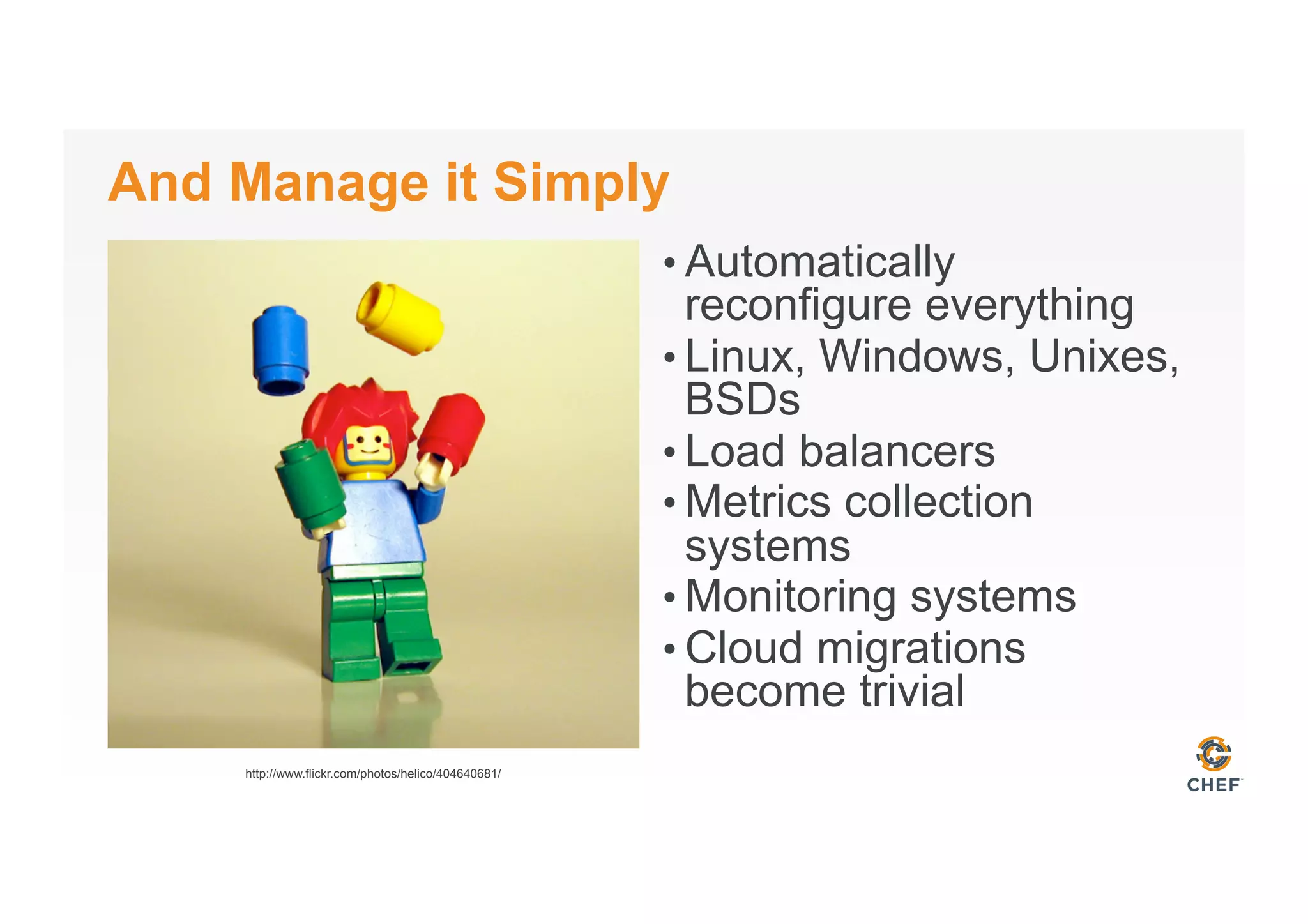 And Manage it Simply

• Automatically reconfigure everything
• Linux, Windows, Unixes, BSDs
• Load balancers
• Metrics collection systems
• Monitoring systems
• Cloud migrations become trivial

http://www.flickr.com/photos/helico/404640681/

CHEF